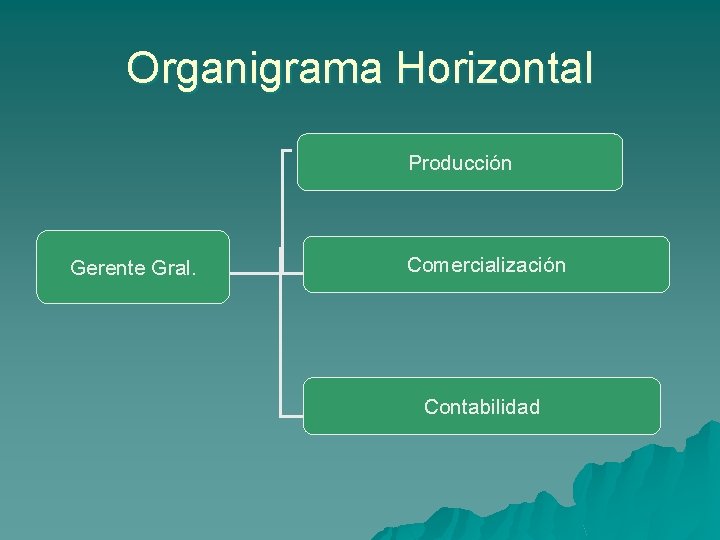 Organigrama Horizontal

Gerente Gral.

Producción

Comercialización

Contabilidad